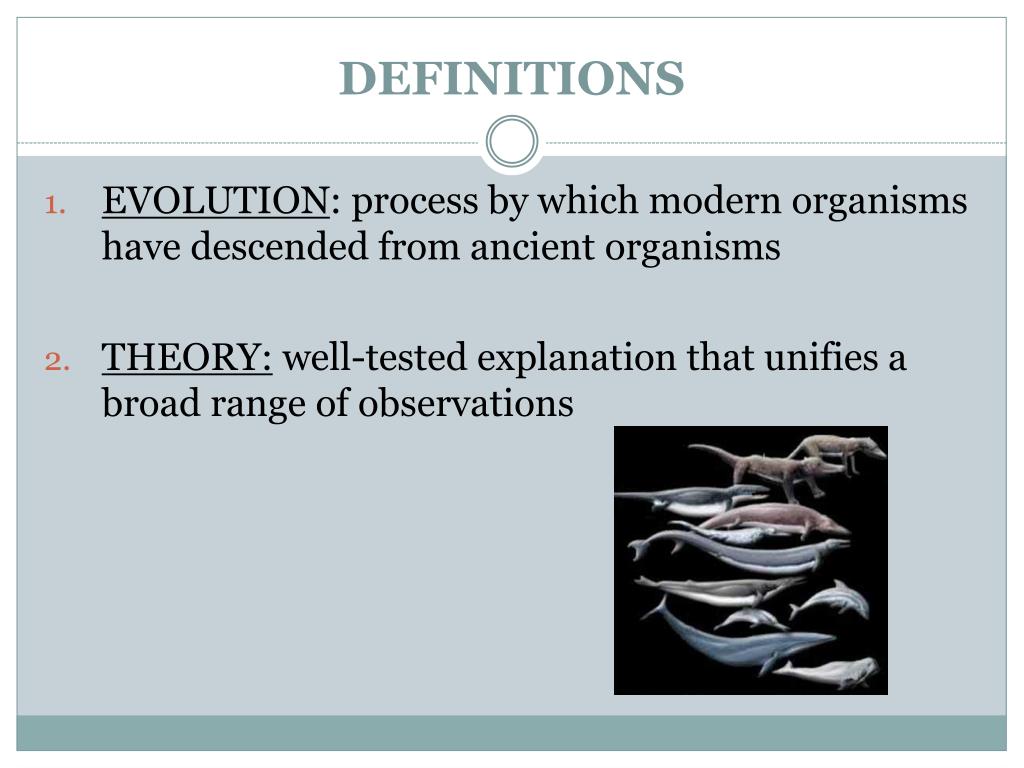 DEFINITIONS

1. EVOLUTION: process by which modern organisms have descended from ancient organisms

2. THEORY: well-tested explanation that unifies a broad range of observations